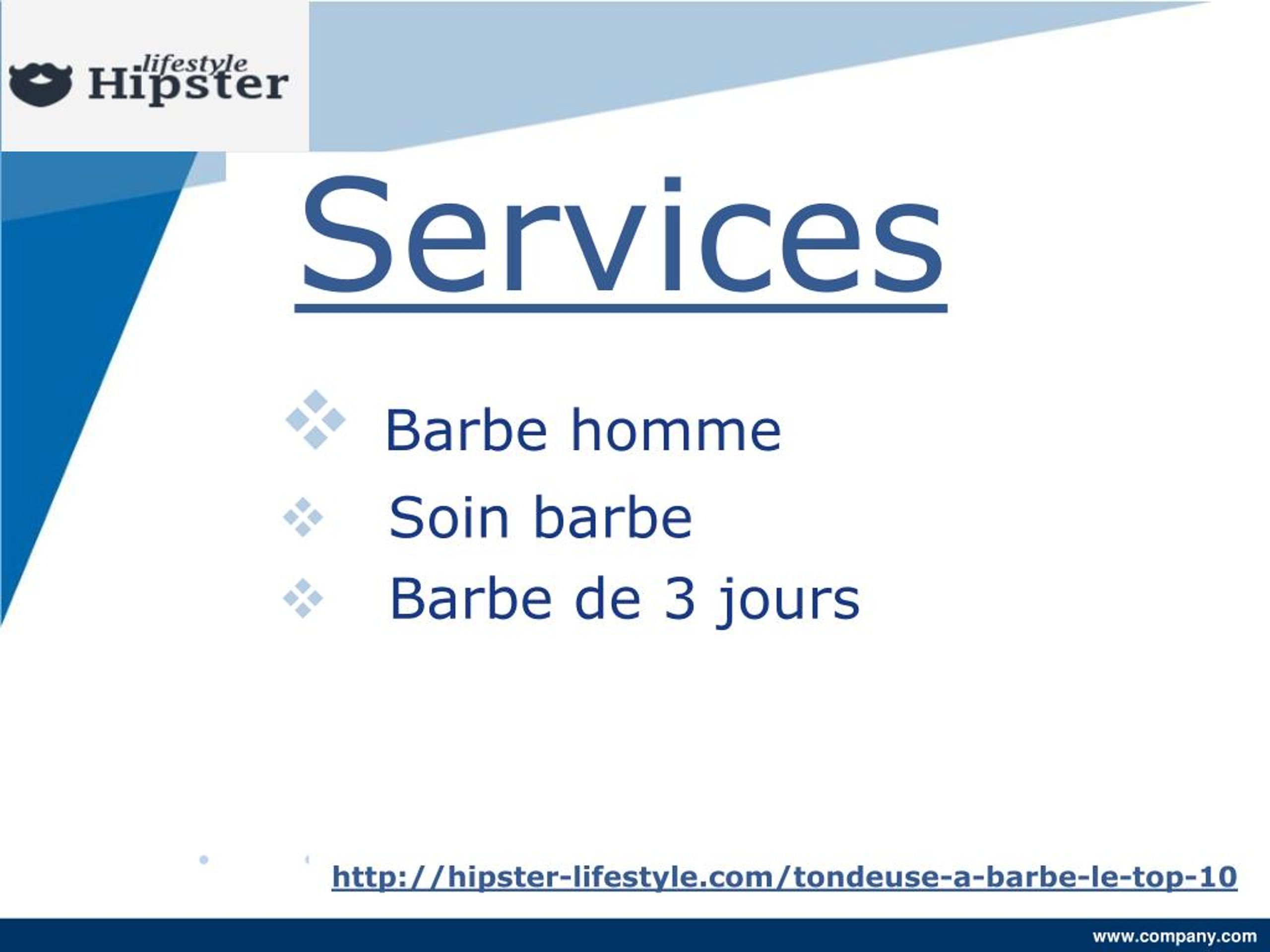 lifestyle
Hipster

Services

Barbe homme
Soin barbe
Barbe de 3 jours

http://hipster-lifestyle.com/tondeuse-a-barbe-le-top-10

www.company.com